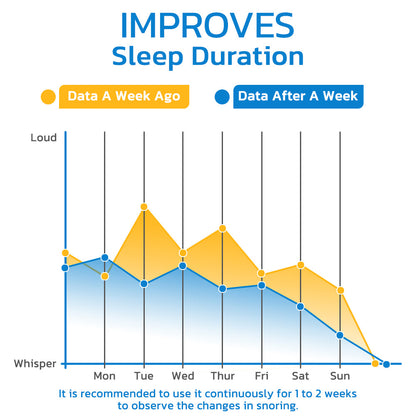 IMPROVES
Sleep Duration

Data A Week Ago
Data After A Week

Loud
Whisper

Mon
Tue
Wed
Thur
Fri
Sat
Sun

It is recommended to use it continuously for 1 to 2 weeks to observe the changes in snoring.